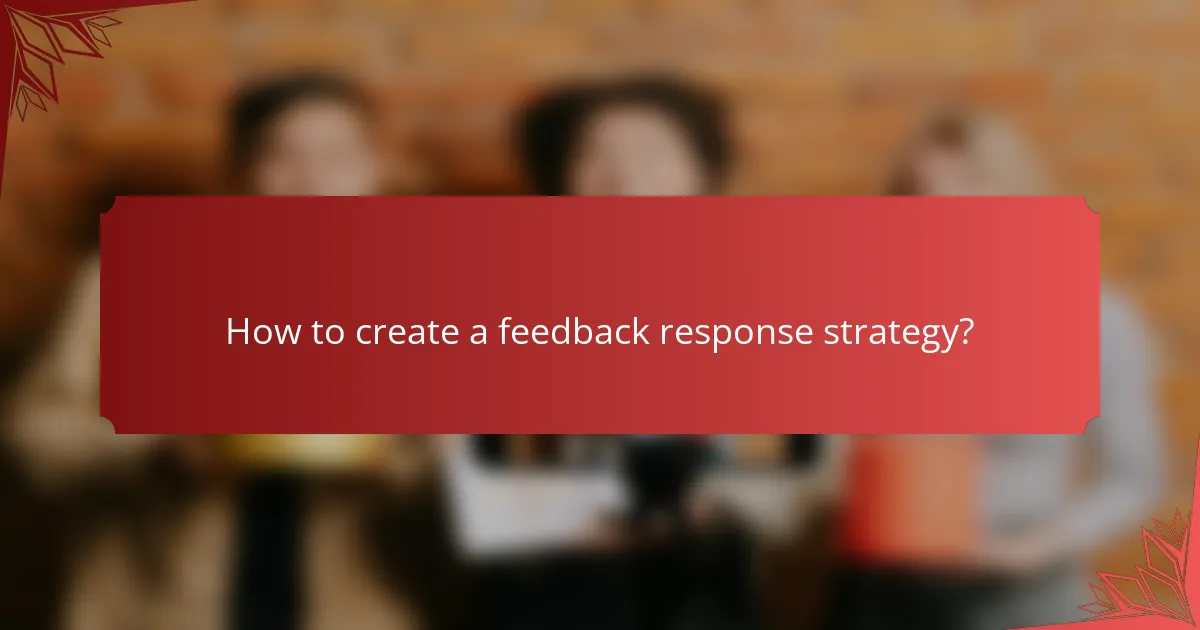 How to create a feedback response strategy?